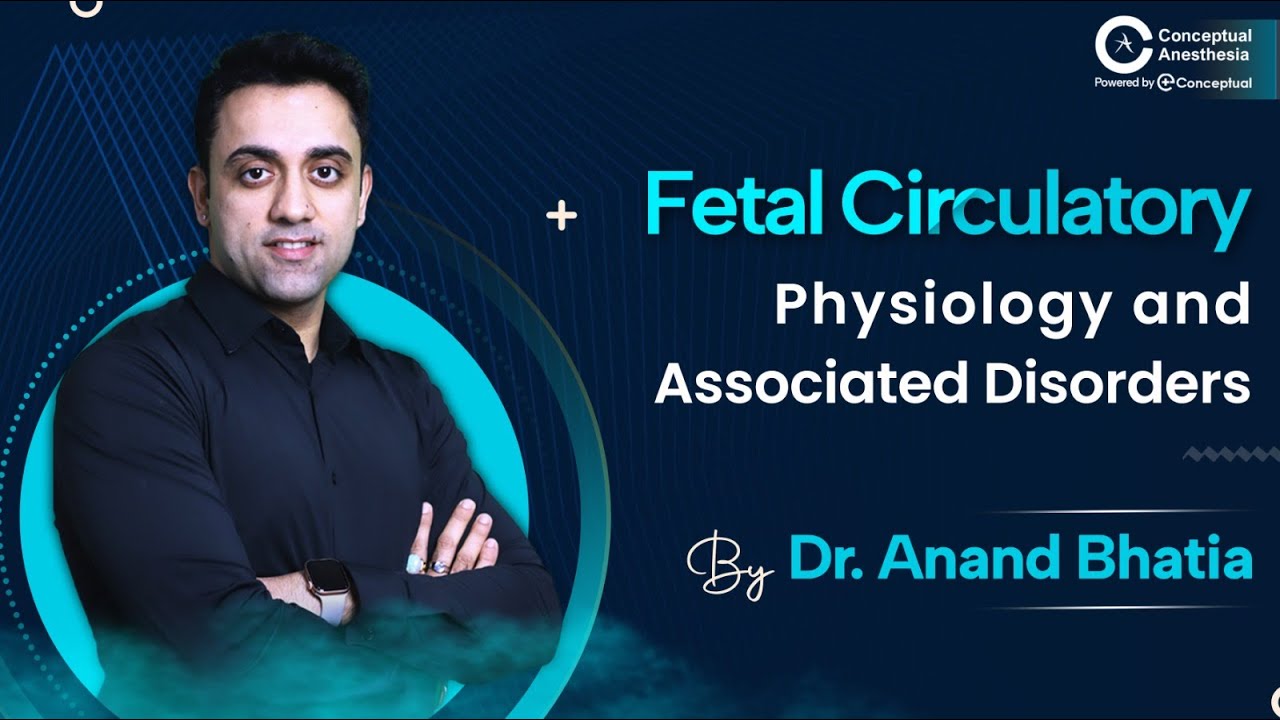 Conceptual Anesthesia
Powered by Conceptual

Fetal Circulatory
Physiology and Associated Disorders

By Dr. Anand Bhatia